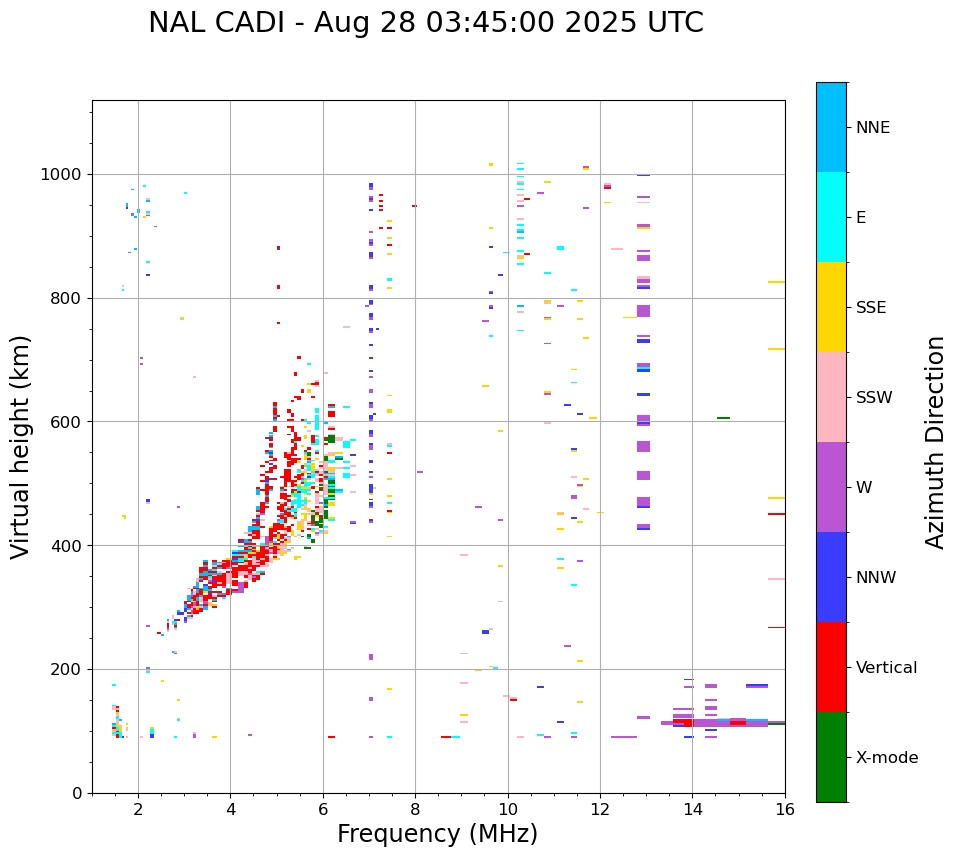 NAL CADI - Aug 28 03:45:00 2025 UTC

Virtual height (km)

1000
800
600
400
200
0

2
4
6
8
10
12
14
16

Frequency (MHz)

NNE
E
SSE
SSW
W
NNW
Vertical
X-mode

Azimuth Direction